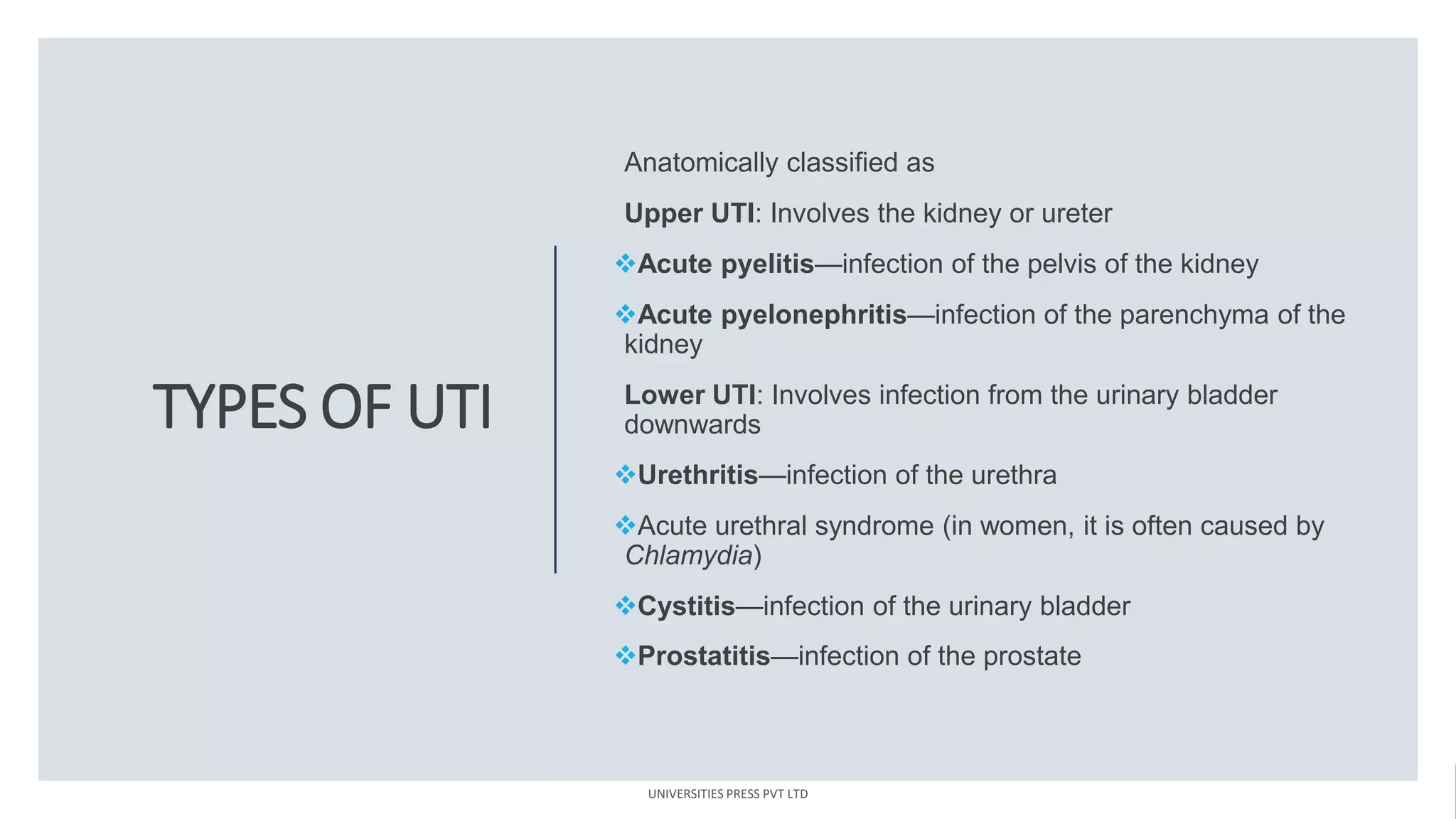 TYPES OF UTI

Anatomically classified as

Upper UTI: Involves the kidney or ureter

❖Acute pyelitis—infection of the pelvis of the kidney

❖Acute pyelonephritis—infection of the parenchyma of the kidney

Lower UTI: Involves infection from the urinary bladder downwards

❖Urethritis—infection of the urethra

❖Acute urethral syndrome (in women, it is often caused by Chlamydia)

❖Cystitis—infection of the urinary bladder

❖Prostatitis—infection of the prostate

UNIVERSITIES PRESS PVT LTD